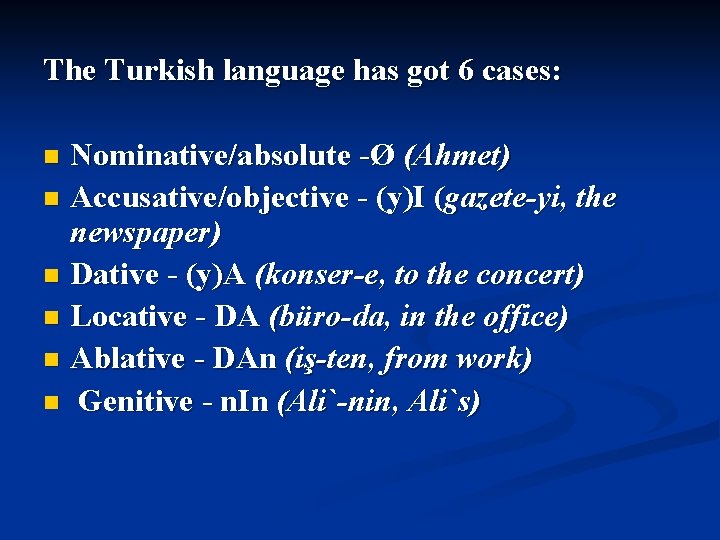 The Turkish language has got 6 cases:

- Nominative/absolute -Ø (Ahmet)
- Accusative/objective - (y)I (gazete-yi, the newspaper)
- Dative - (y)A (konser-e, to the concert)
- Locative - DA (büro-da, in the office)
- Ablative - DAn (iş-ten, from work)
- Genitive - nIn (Ali`-nin, Ali`s)